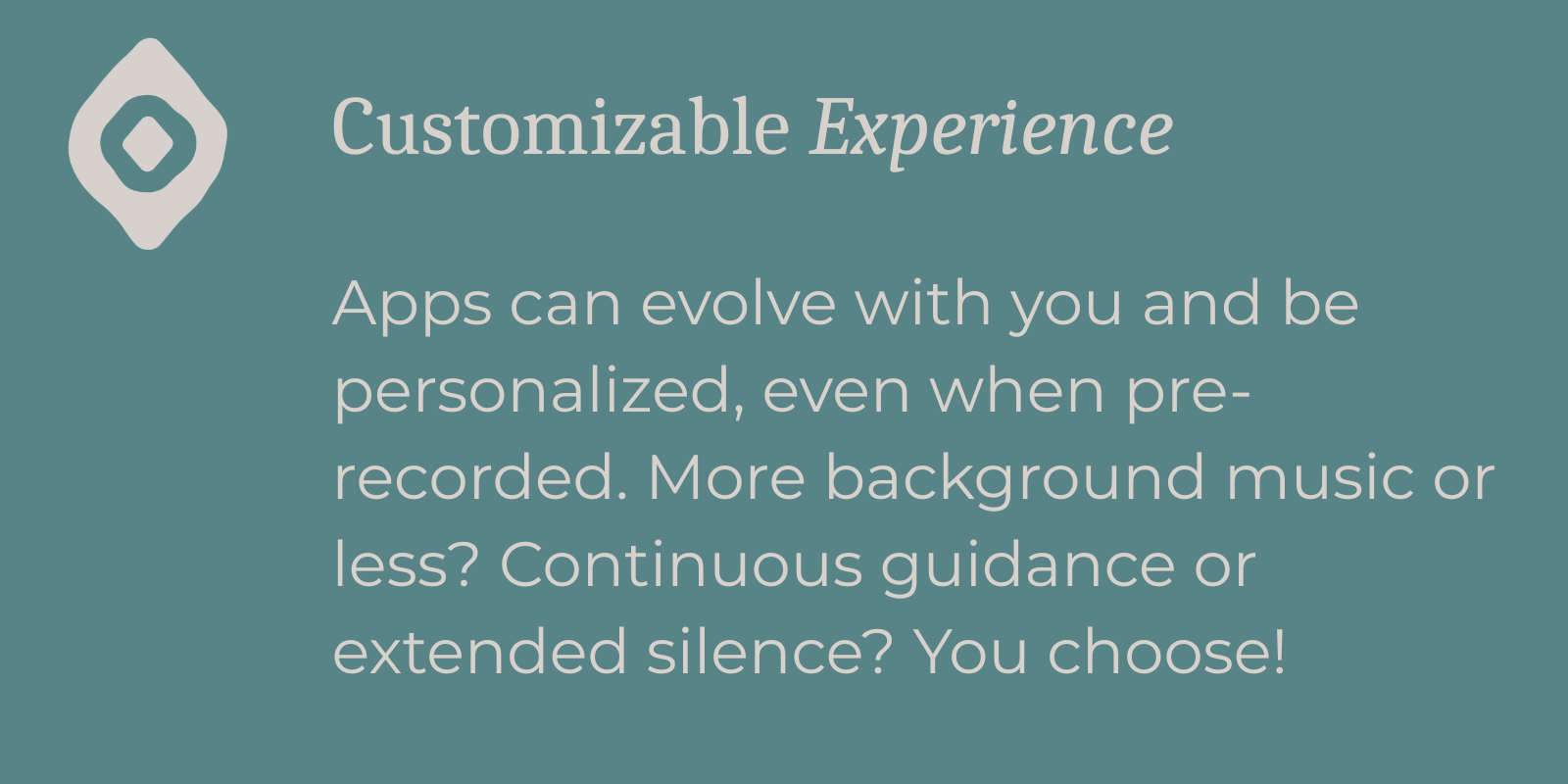 Customizable Experience

Apps can evolve with you and be personalized, even when pre-recorded. More background music or less? Continuous guidance or extended silence? You choose!